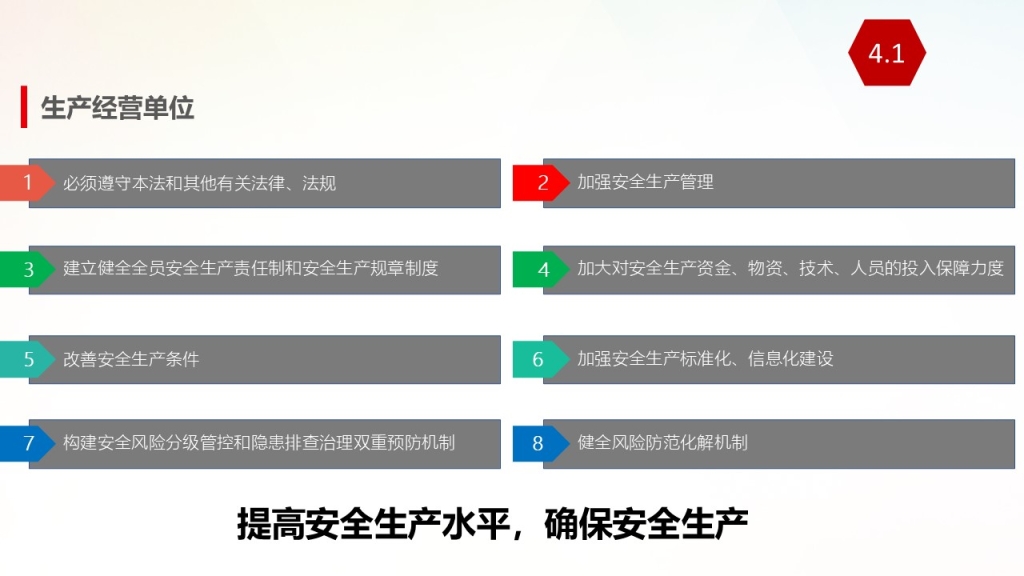 4.1

生产经营单位

1 必须遵守本法和其他有关法律、法规

2 加强安全生产管理

3 建立健全全员安全生产责任制和安全生产规章制度

4 加大对安全生产资金、物资、技术、人员的投入保障力度

5 改善安全生产条件

6 加强安全生产标准化、信息化建设

7 构建安全风险分级管控和隐患排查治理双重预防机制

8 健全风险防范化解机制

提高安全生产水平，确保安全生产